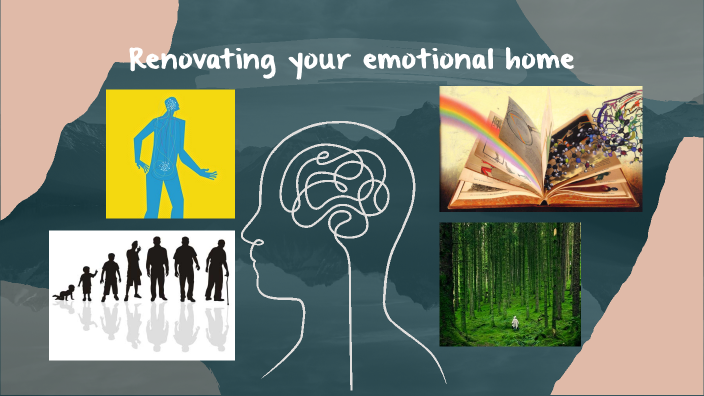 Renovating your emotional home